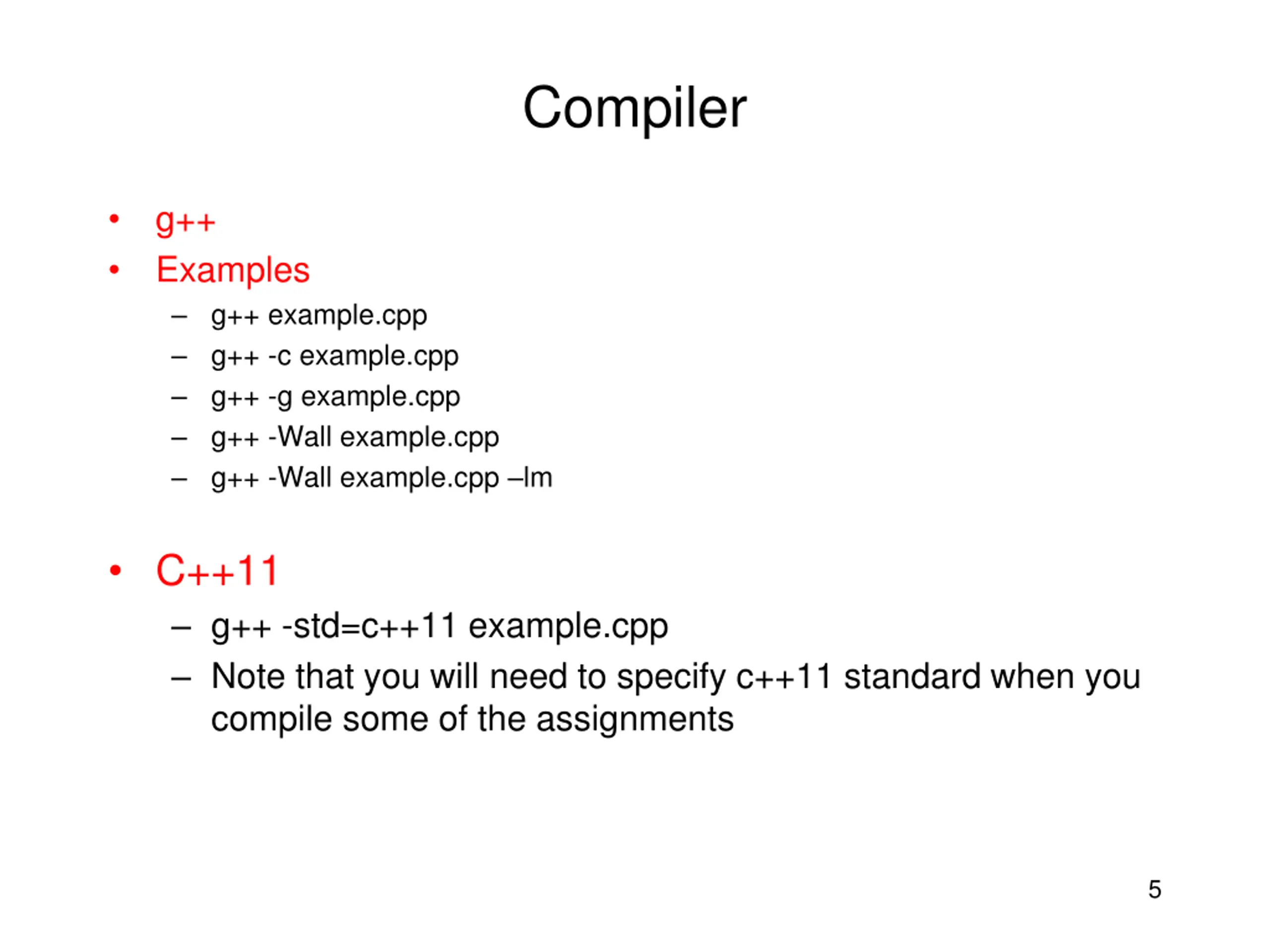 Compiler

• g++
• Examples
  – g++ example.cpp
  – g++ -c example.cpp
  – g++ -g example.cpp
  – g++ -Wall example.cpp
  – g++ -Wall example.cpp –lm

• C++11
  – g++ -std=c++11 example.cpp
  – Note that you will need to specify c++11 standard when you compile some of the assignments

5